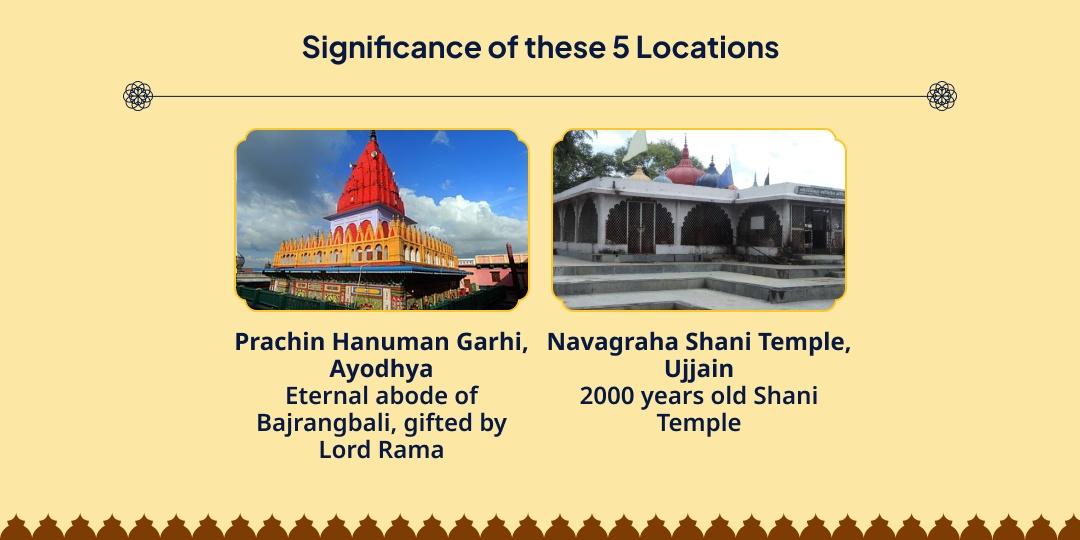 Significance of these 5 Locations

Prachin Hanuman Garhi, Ayodhya
Eternal abode of Bajrangbali, gifted by Lord Rama

Navagraha Shani Temple, Ujjain
2000 years old Shani Temple